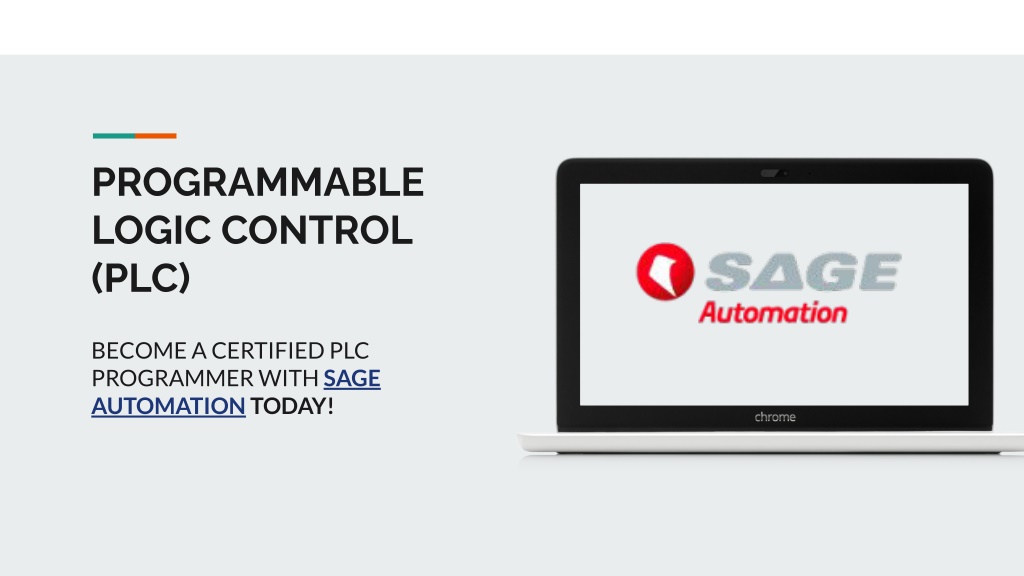 PROGRAMMABLE LOGIC CONTROL (PLC)

BECOME A CERTIFIED PLC PROGRAMMER WITH SAGE AUTOMATION TODAY!

SAGE
Automation

chrome